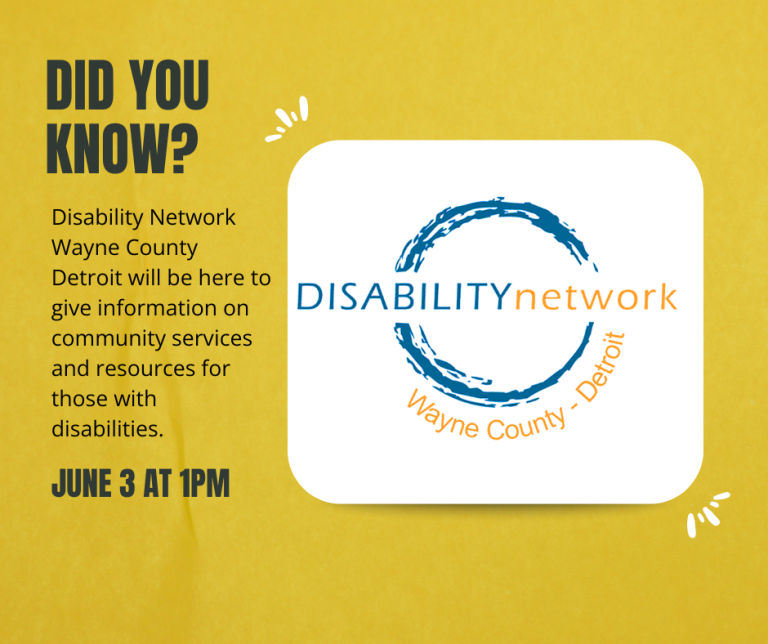 DID YOU KNOW?

Disability Network Wayne County Detroit will be here to give information on community services and resources for those with disabilities.

JUNE 3 AT 1PM

DISABILITYnetwork

Wayne County - Detroit